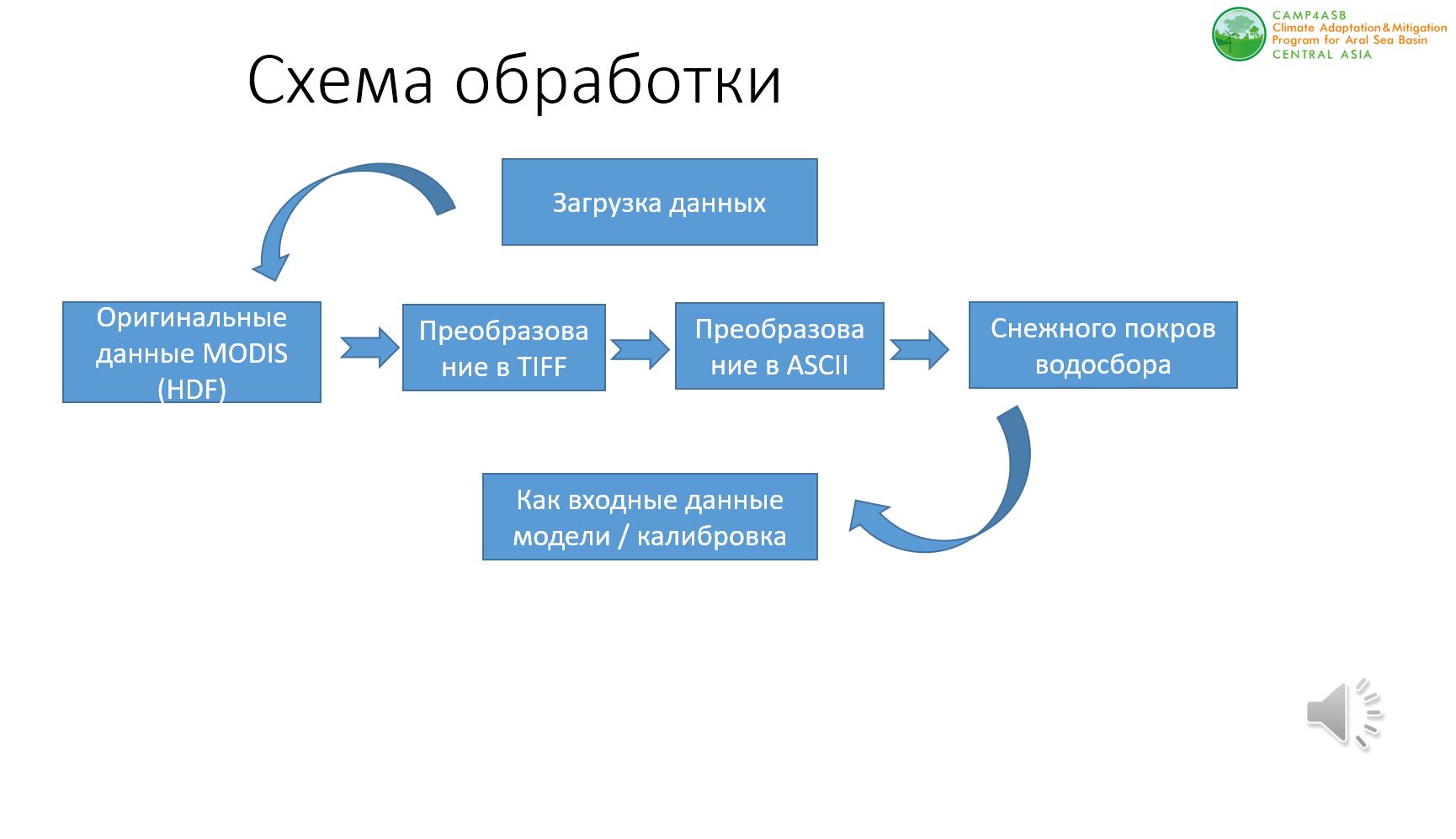 CAMP4ASB
Climate Adaptation&Mitigation
Program for Aral Sea Basin
CENTRAL ASIA

Схема обработки

Загрузка данных

Оригинальные данные MODIS (HDF)

Преобразование в TIFF

Преобразование в ASCII

Снежного покров водосбора

Как входные данные модели / калибровка